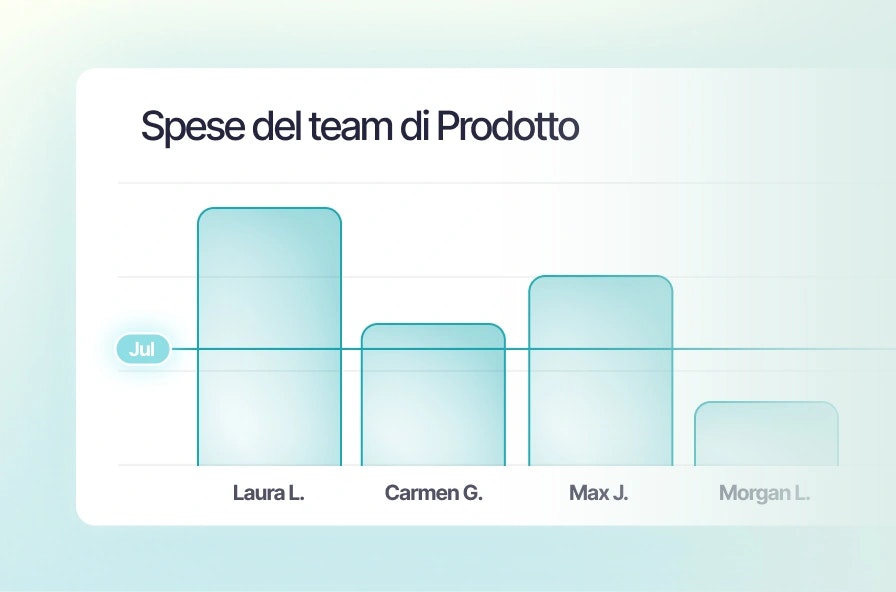 Spese del team di Prodotto

Jul

Laura L.
Carmen G.
Max J.
Morgan L.